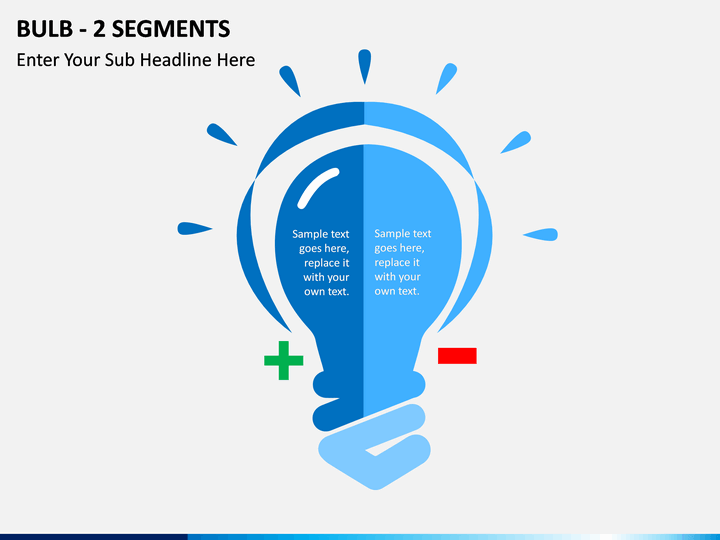 BULB - 2 SEGMENTS

Enter Your Sub Headline Here

Sample text goes here, replace it with your own text.

Sample text goes here, replace it with your own text.

+

-